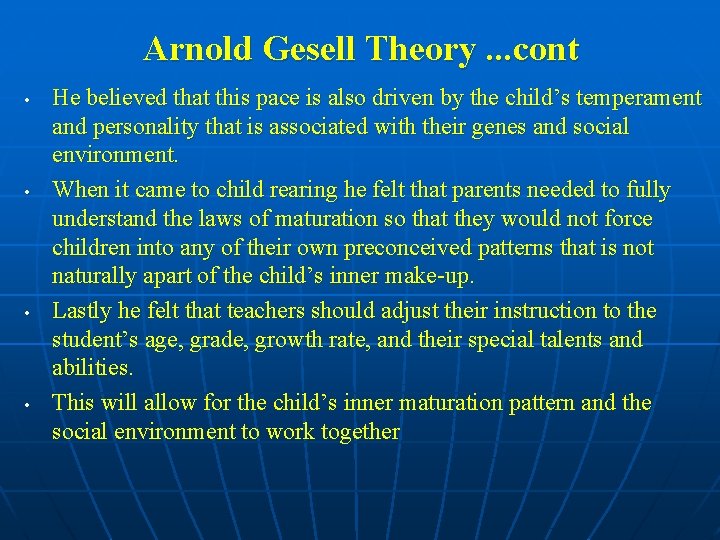 Arnold Gesell Theory ...cont

• He believed that this pace is also driven by the child’s temperament and personality that is associated with their genes and social environment.

• When it came to child rearing he felt that parents needed to fully understand the laws of maturation so that they would not force children into any of their own preconceived patterns that is not naturally apart of the child’s inner make-up.

• Lastly he felt that teachers should adjust their instruction to the student’s age, grade, growth rate, and their special talents and abilities.

• This will allow for the child’s inner maturation pattern and the social environment to work together